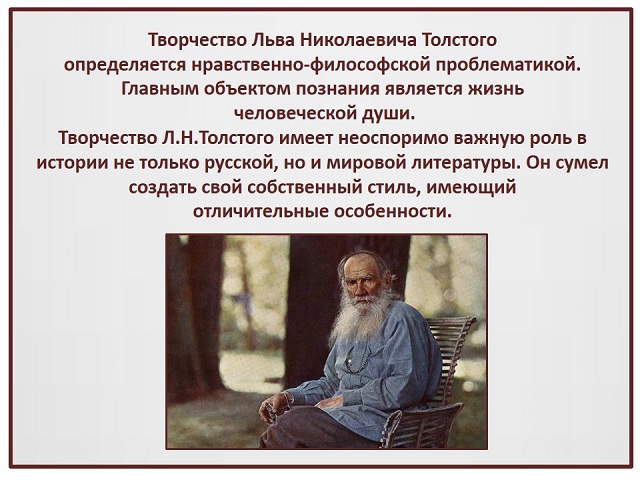 Творчество Льва Николаевича Толстого определяется нравственно-философской проблематикой. Главным объектом познания является жизнь человеческой души.
Творчество Л.Н.Толстого имеет неоспоримо важную роль в истории не только русской, но и мировой литературы. Он сумел создать свой собственный стиль, имеющий отличительные особенности.